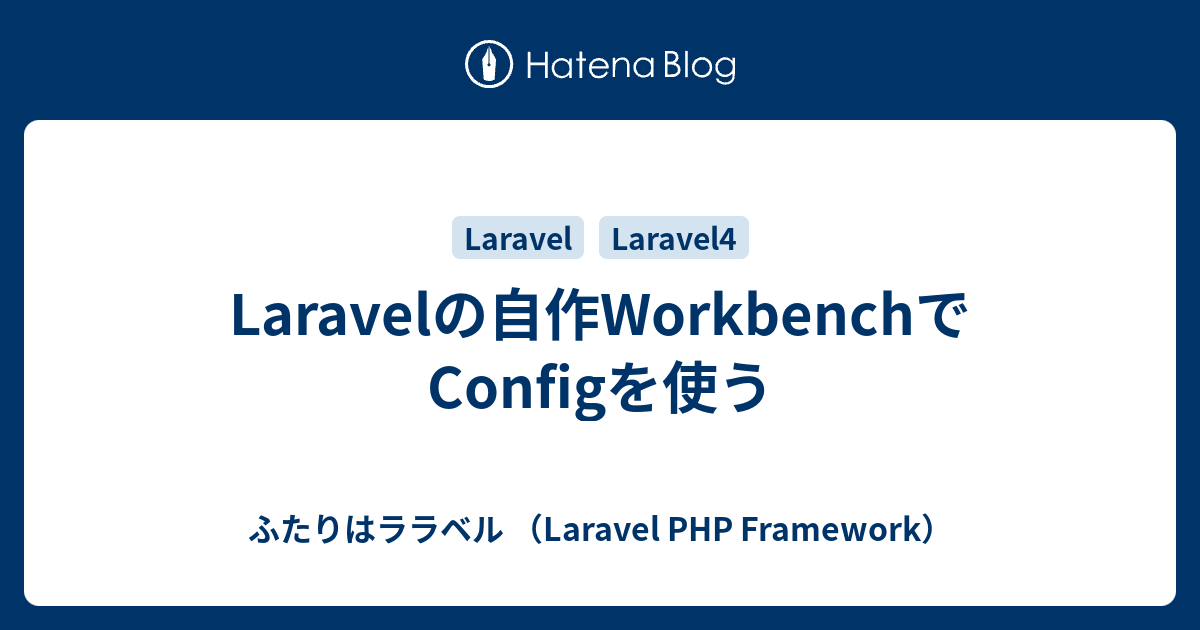 Hatena Blog

Laravel Laravel4

Laravelの自作WorkbenchでConfigを使う

ふたりはララベル （Laravel PHP Framework）